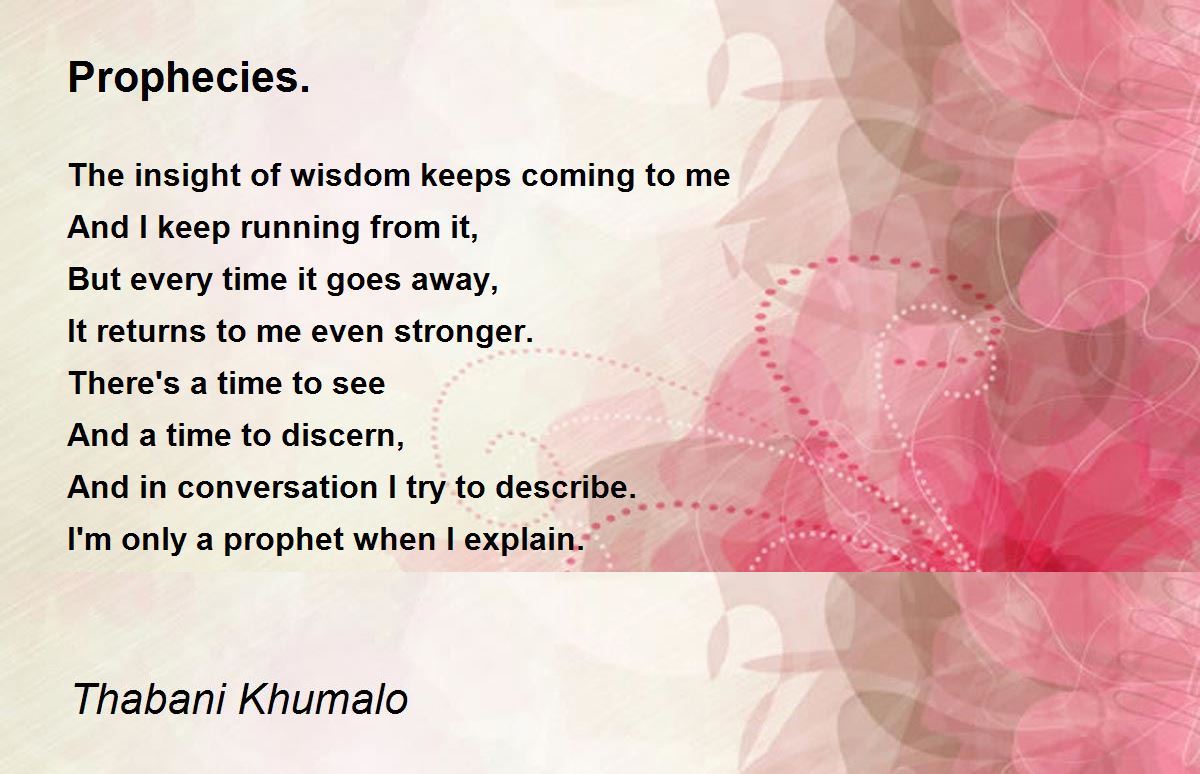 Prophecies.

The insight of wisdom keeps coming to me
And I keep running from it,
But every time it goes away,
It returns to me even stronger.
There's a time to see
And a time to discern,
And in conversation I try to describe.
I'm only a prophet when I explain.

Thabani Khumalo